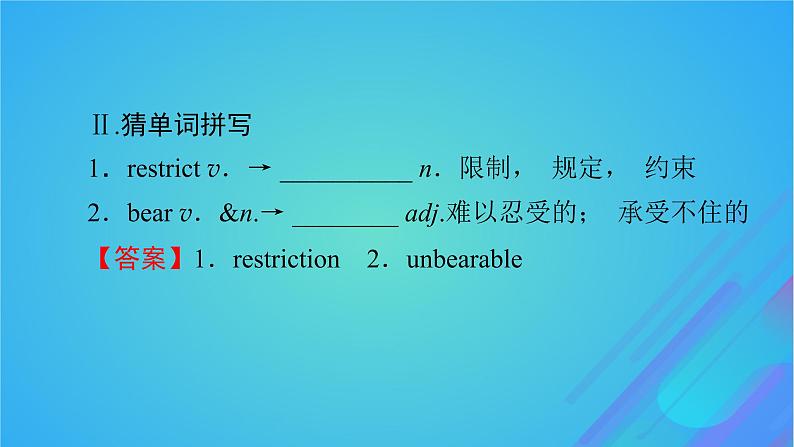 Ⅱ.猜单词拼写

1．restrict v．→ __________ n．限制， 规定， 约束

2．bear v．&n.→ ________ adj.难以忍受的； 承受不住的

【答案】1．restriction　2．unbearable